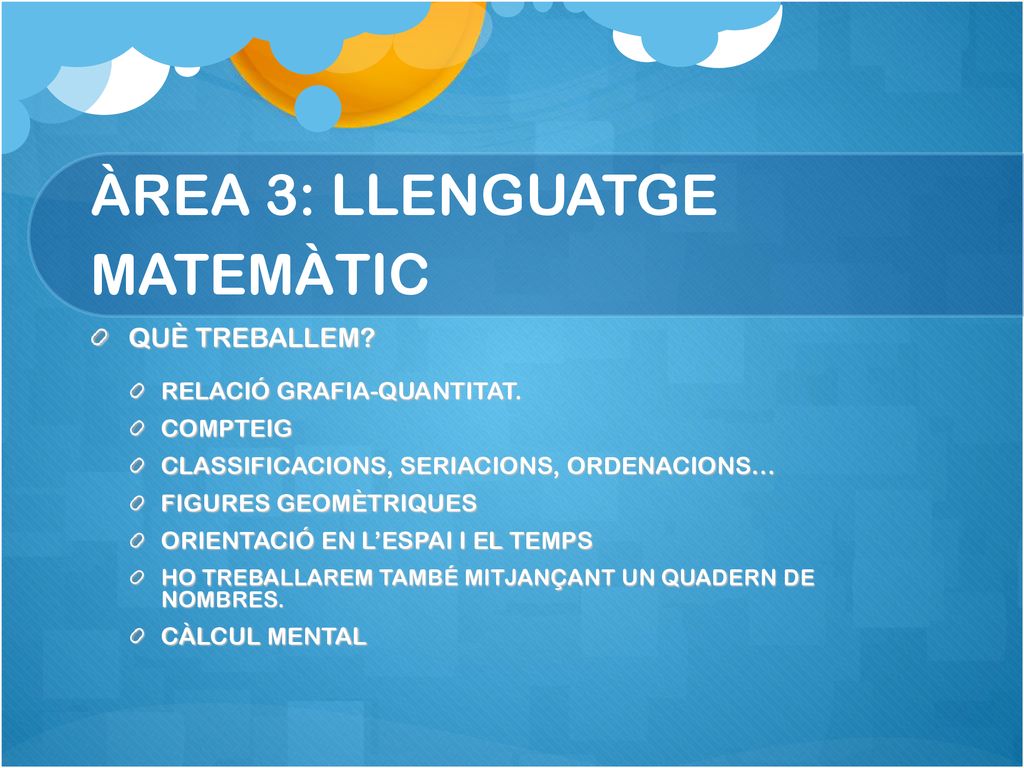 ÀREA 3: LLENGUATGE MATEMÀTIC

QUÈ TREBALLEM?

RELACIÓ GRAFIA-QUANTITAT.

COMPTEIG

CLASSIFICACIONS, SERIACIONS, ORDENACIONS…

FIGURES GEOMÈTRIQUES

ORIENTACIÓ EN L’ESPAI I EL TEMPS

HO TREBALLAREM TAMBÉ MITJANÇANT UN QUADERN DE NOMBRES.

CÀLCUL MENTAL